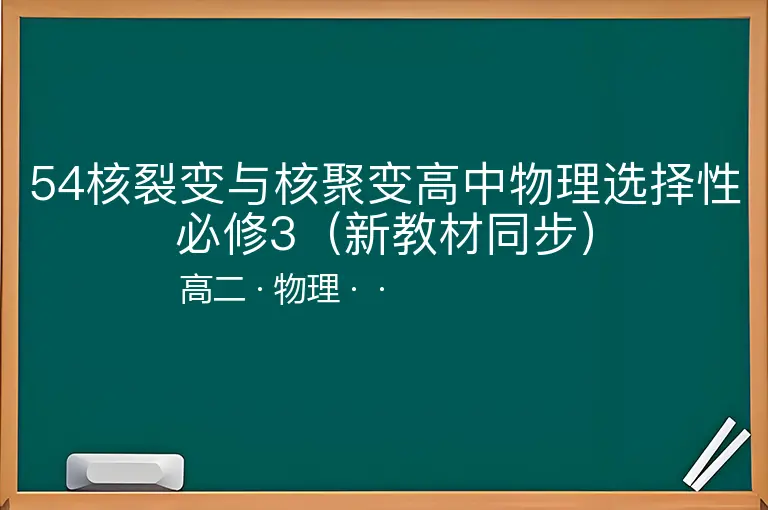 54核裂变与核聚变高中物理选择性必修3（新教材同步）

高二 · 物理 · ·